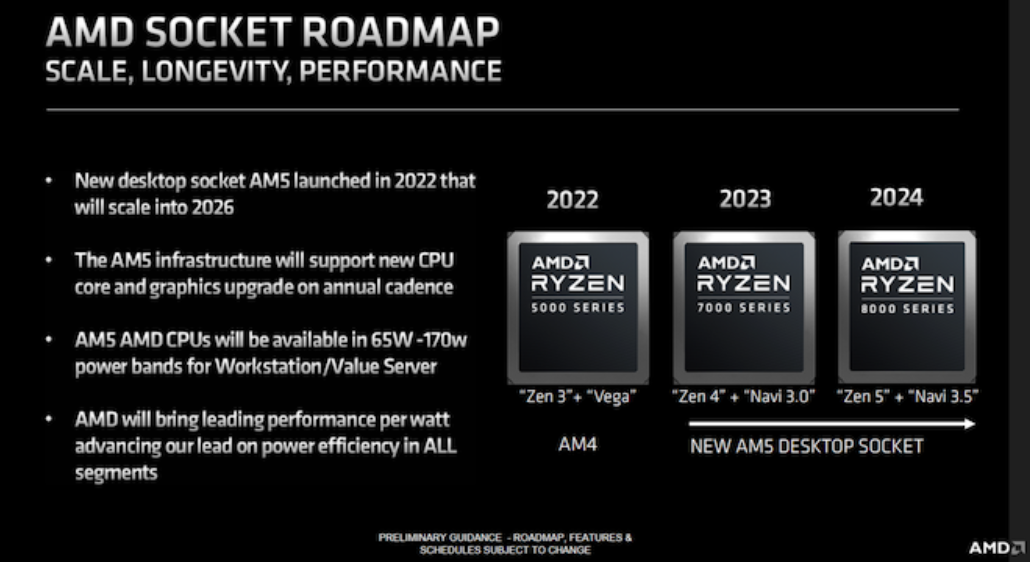 AMD SOCKET ROADMAP
SCALE, LONGEVITY, PERFORMANCE

• New desktop socket AM5 launched in 2022 that will scale into 2026

• The AM5 infrastructure will support new CPU core and graphics upgrade on annual cadence

• AM5 AMD CPUs will be available in 65W -170w power bands for Workstation/Value Server

• AMD will bring leading performance per watt advancing our lead on power efficiency in ALL segments

2022
AMD RYZEN 5000 SERIES
"Zen 3"+ "Vega"
AM4

2023
AMD RYZEN 7000 SERIES
"Zen 4" + "Navi 3.0"

2024
AMD RYZEN 8000 SERIES
"Zen 5" + "Navi 3.5"

NEW AM5 DESKTOP SOCKET

PRELIMINARY GUIDANCE - ROADMAP, FEATURES & SCHEDULES SUBJECT TO CHANGE

AMD